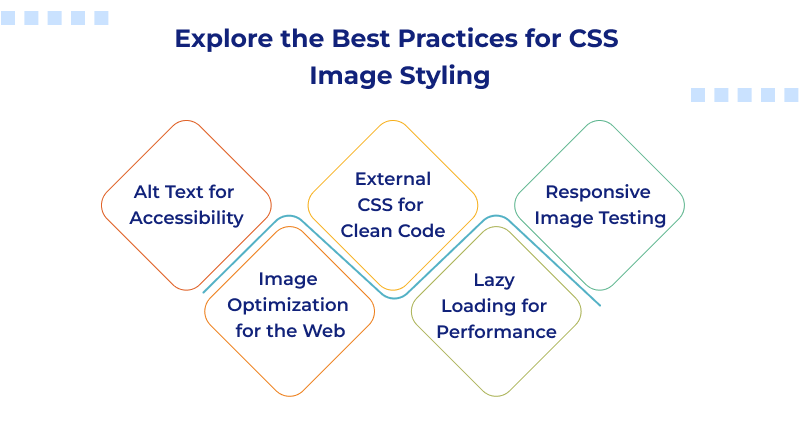 Explore the Best Practices for CSS Image Styling

Alt Text for Accessibility

Image Optimization for the Web

External CSS for Clean Code

Lazy Loading for Performance

Responsive Image Testing